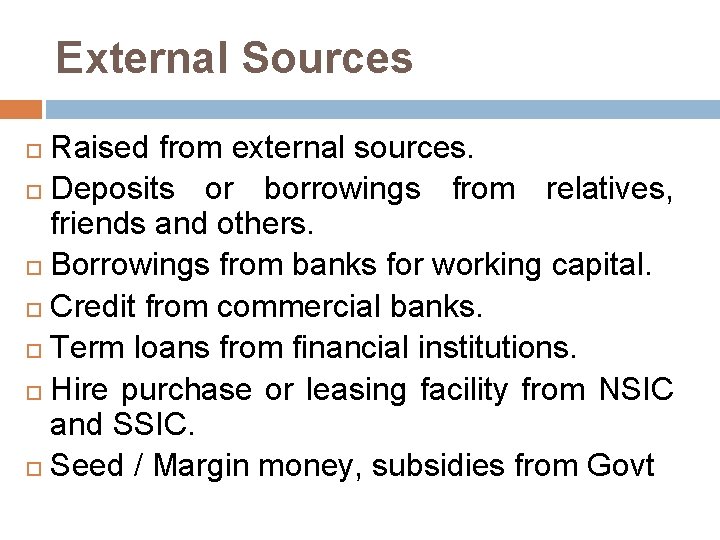 External Sources

□ Raised from external sources.
□ Deposits or borrowings from relatives, friends and others.
□ Borrowings from banks for working capital.
□ Credit from commercial banks.
□ Term loans from financial institutions.
□ Hire purchase or leasing facility from NSIC and SSIC.
□ Seed / Margin money, subsidies from Govt